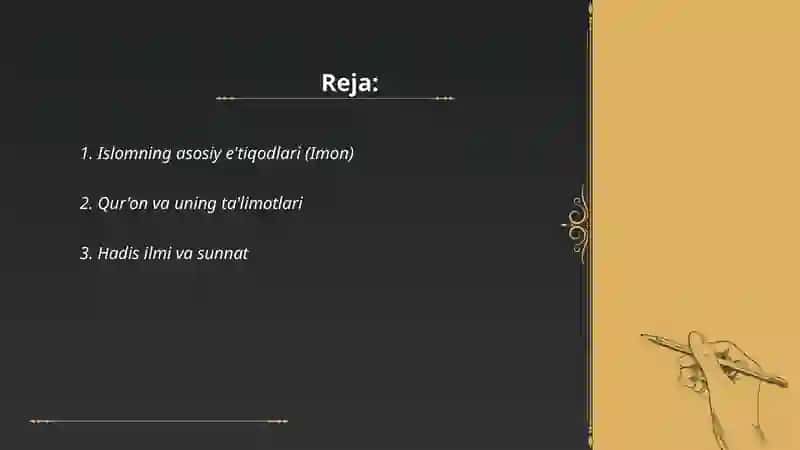 Reja:

1. Islomning asosiy e'tiqodlari (Imon)

2. Qur'on va uning ta'limotlari

3. Hadis ilmi va sunnat